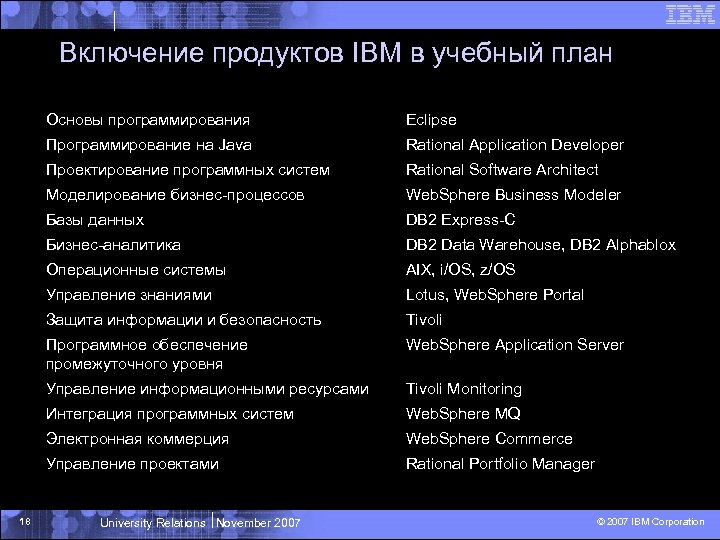 IBM

Включение продуктов IBM в учебный план

| | |
|---|---|
| Основы программирования | Eclipse |
| Программирование на Java | Rational Application Developer |
| Проектирование программных систем | Rational Software Architect |
| Моделирование бизнес-процессов | WebSphere Business Modeler |
| Базы данных | DB2 Express-C |
| Бизнес-аналитика | DB2 Data Warehouse, DB2 Alphablox |
| Операционные системы | AIX, i/OS, z/OS |
| Управление знаниями | Lotus, WebSphere Portal |
| Защита информации и безопасность | Tivoli |
| Программное обеспечение промежуточного уровня | WebSphere Application Server |
| Управление информационными ресурсами | Tivoli Monitoring |
| Интеграция программных систем | WebSphere MQ |
| Электронная коммерция | WebSphere Commerce |
| Управление проектами | Rational Portfolio Manager |

18 University Relations | November 2007 © 2007 IBM Corporation